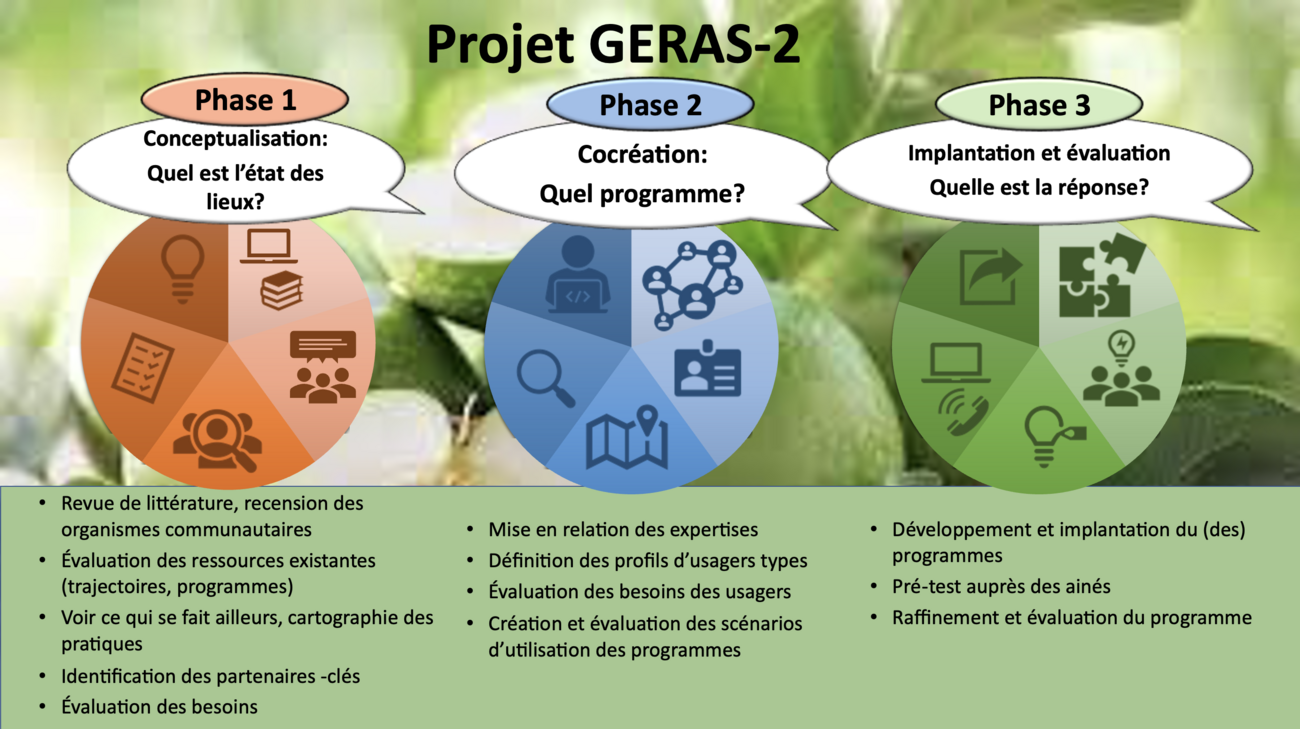 Projet GERAS-2

Phase 1

Conceptualisation: Quel est l'état des lieux?

Phase 2

Cocréation: Quel programme?

Phase 3

Implantation et évaluation Quelle est la réponse?

• Revue de littérature, recension des organismes communautaires
• Évaluation des ressources existantes (trajectoires, programmes)
• Voir ce qui se fait ailleurs, cartographie des pratiques
• Identification des partenaires -clés
• Évaluation des besoins

• Mise en relation des expertises
• Définition des profils d'usagers types
• Évaluation des besoins des usagers
• Création et évaluation des scénarios d'utilisation des programmes

• Développement et implantation du (des) programmes
• Pré-test auprès des ainés
• Raffinement et évaluation du programme